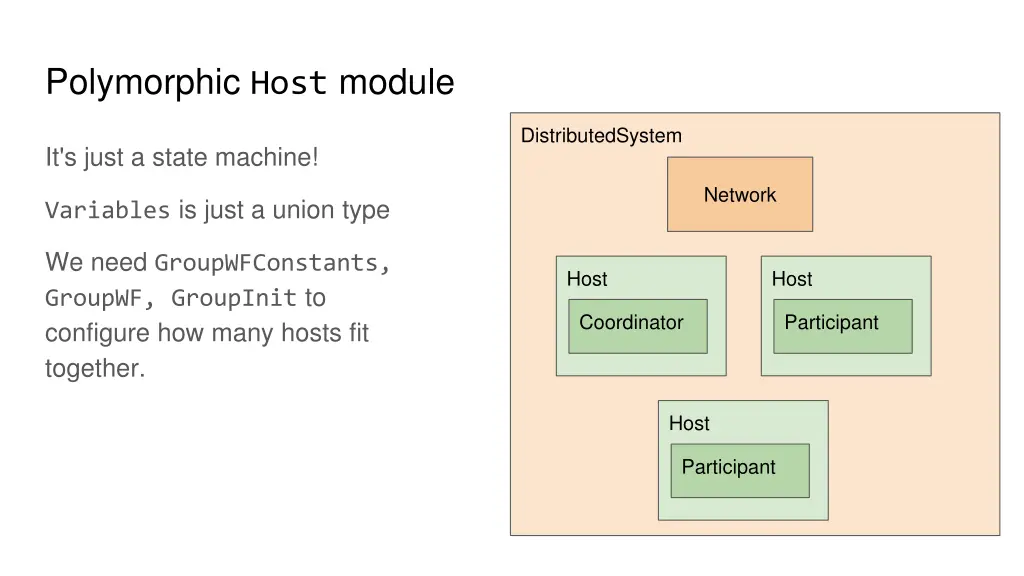 Polymorphic Host module

It's just a state machine!

Variables is just a union type

We need GroupWFConstants, GroupWF, GroupInit to configure how many hosts fit together.

DistributedSystem

Network

Host

Coordinator

Host

Participant

Host

Participant